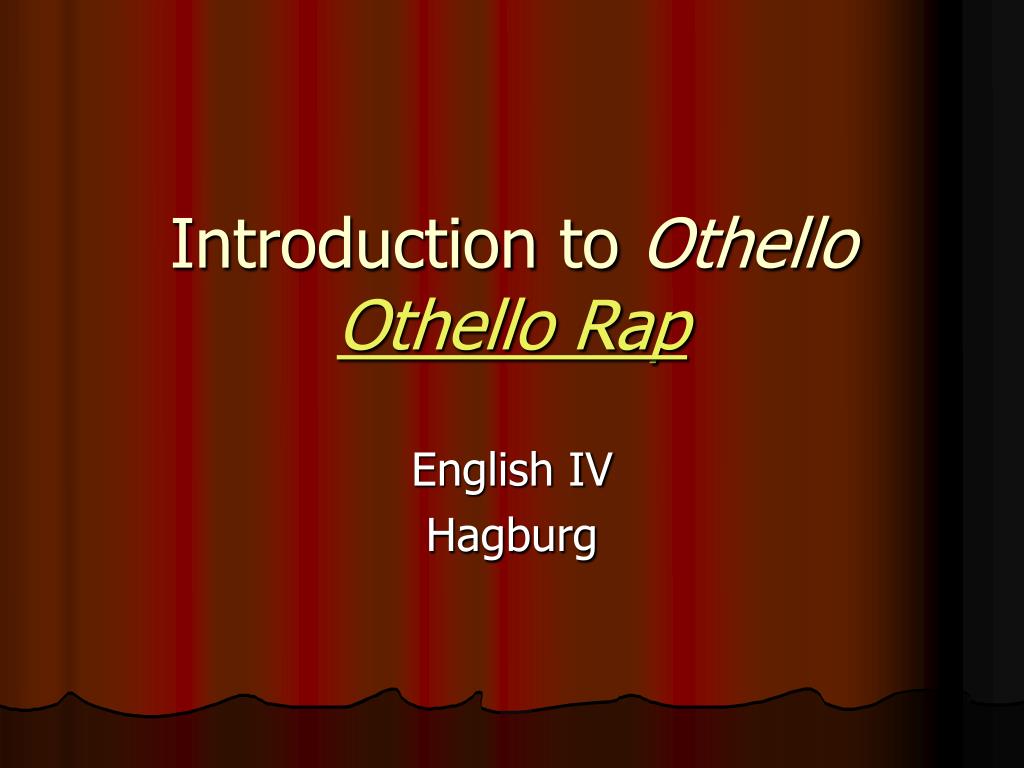 Introduction to Othello
Othello Rap

English IV
Hagburg